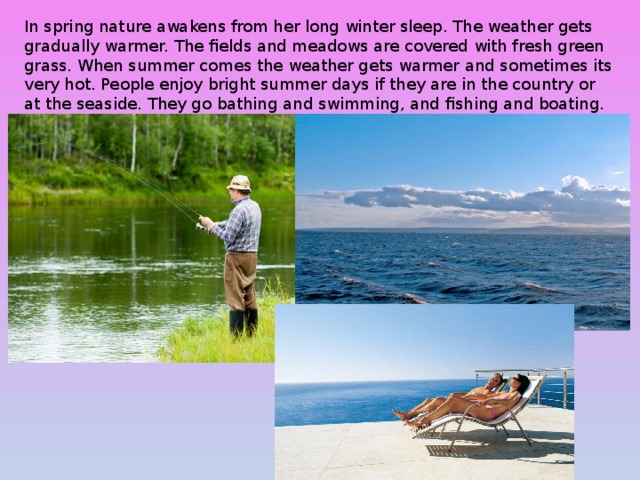 In spring nature awakens from her long winter sleep. The weather gets gradually warmer. The fields and meadows are covered with fresh green grass. When summer comes the weather gets warmer and sometimes its very hot. People enjoy bright summer days if they are in the country or at the seaside. They go bathing and swimming, and fishing and boating.